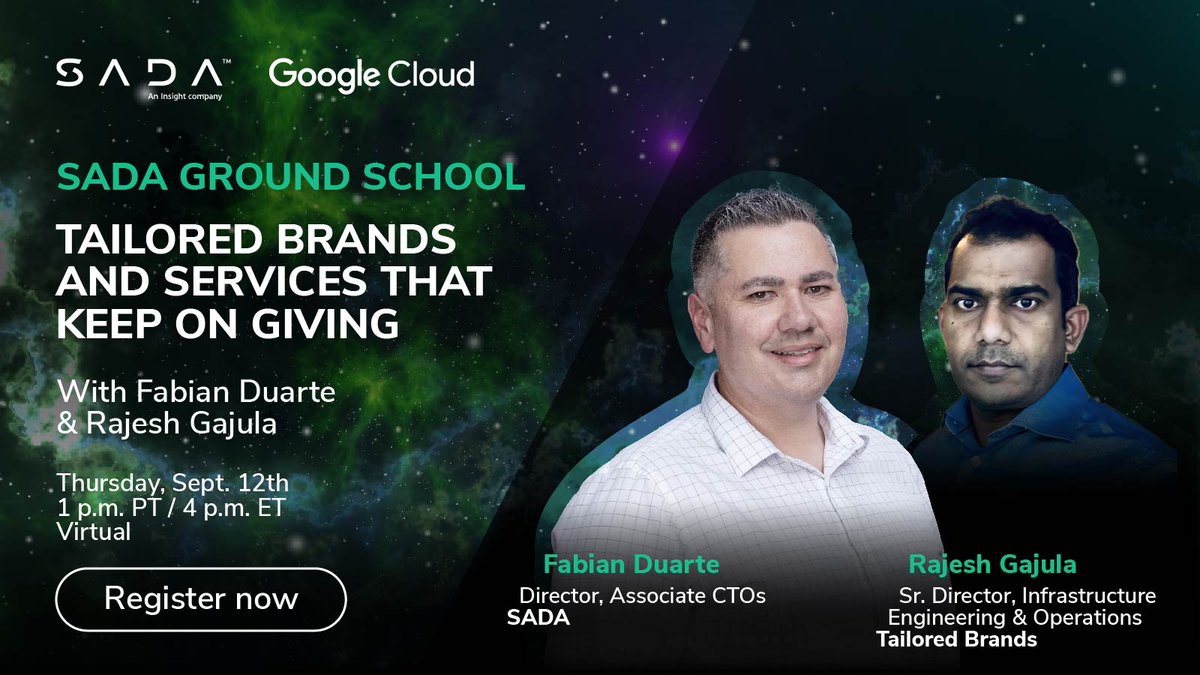 SADA™
An Insight company

Google Cloud

SADA GROUND SCHOOL

TAILORED BRANDS AND SERVICES THAT KEEP ON GIVING

With Fabian Duarte & Rajesh Gajula

Thursday, Sept. 12th
1 p.m. PT / 4 p.m. ET
Virtual

Register now

Fabian Duarte
Director, Associate CTOs
SADA

Rajesh Gajula
Sr. Director, Infrastructure Engineering & Operations
Tailored Brands